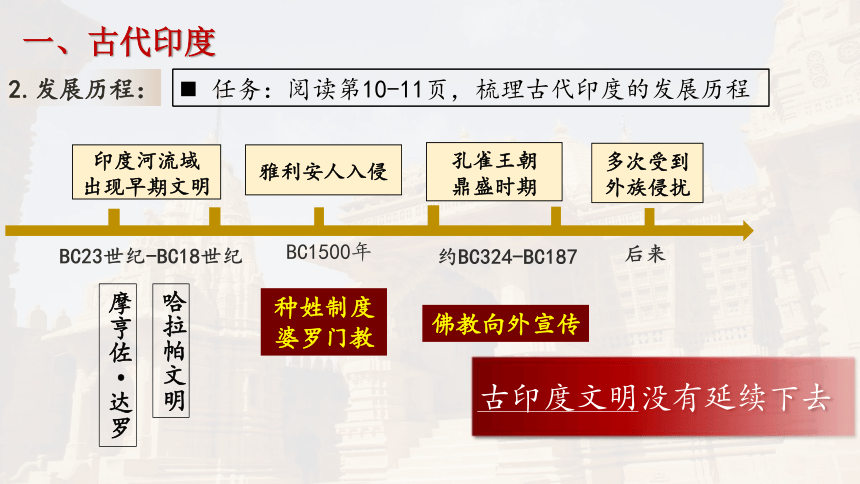 一、古代印度

2. 发展历程：

■ 任务：阅读第10-11页，梳理古代印度的发展历程

印度河流域出现早期文明

雅利安人入侵

孔雀王朝鼎盛时期

多次受到外族侵扰

BC23世纪-BC18世纪

BC1500年

约BC324-BC187

后来

摩亨佐·达罗

哈拉帕文明

种姓制度
婆罗门教

佛教向外宣传

古印度文明没有延续下去